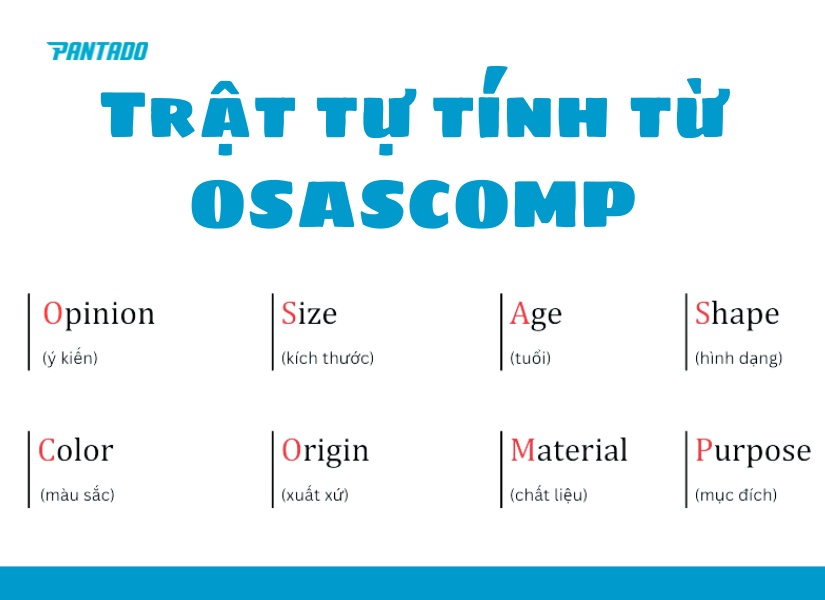 PANTADO

TRẬT TỰ TÍNH TỪ OSASCOMP

Opinion
(ý kiến)

Size
(kích thước)

Age
(tuổi)

Shape
(hình dạng)

Color
(màu sắc)

Origin
(xuất xứ)

Material
(chất liệu)

Purpose
(mục đích)